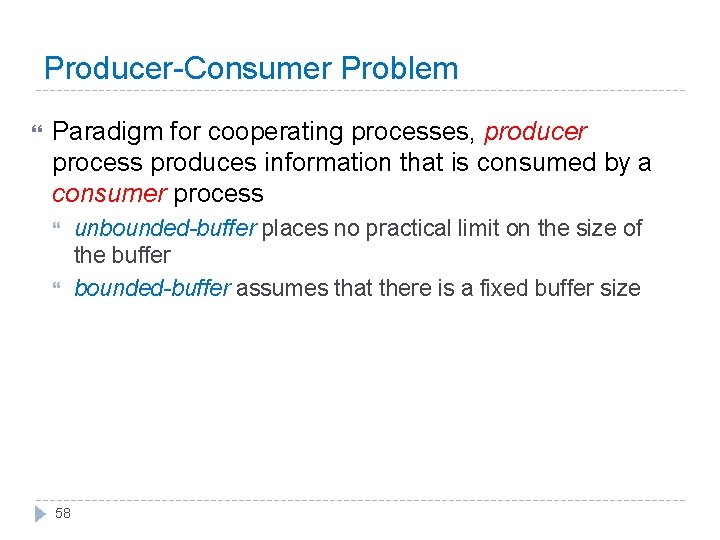 Producer-Consumer Problem

Paradigm for cooperating processes, producer process produces information that is consumed by a consumer process

unbounded-buffer places no practical limit on the size of the buffer

bounded-buffer assumes that there is a fixed buffer size

58